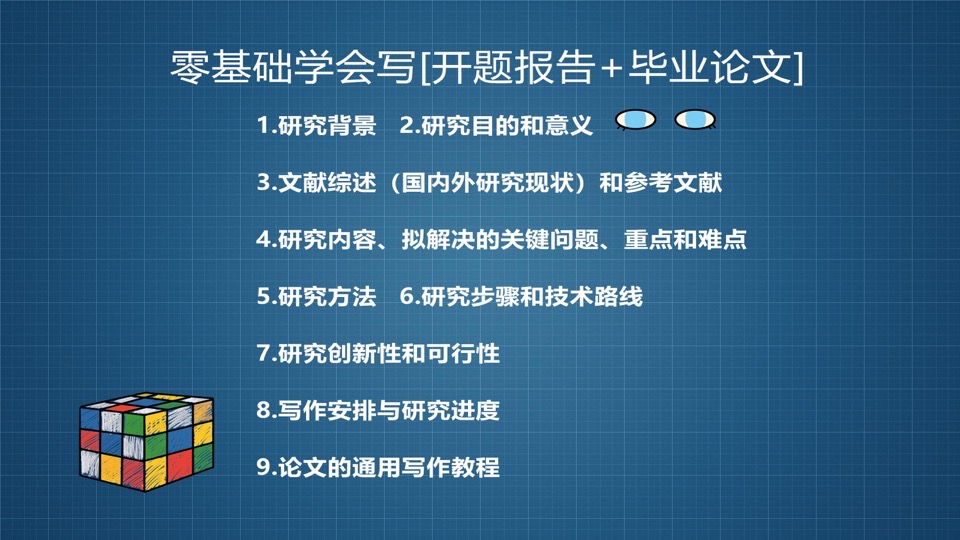 零基础学会写[开题报告+毕业论文]

1.研究背景 2.研究目的和意义

3.文献综述（国内外研究现状）和参考文献

4.研究内容、拟解决的关键问题、重点和难点

5.研究方法 6.研究步骤和技术路线

7.研究创新性和可行性

8.写作安排与研究进度

9.论文的通用写作教程